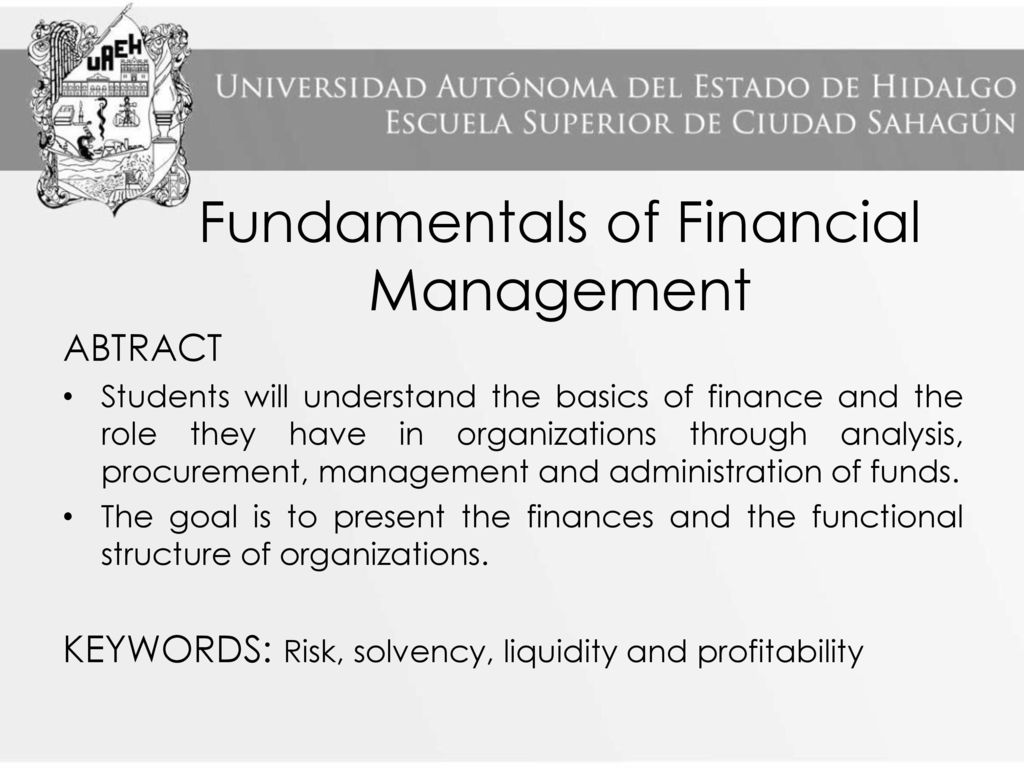 UAEH

UNIVERSIDAD AUTÓNOMA DEL ESTADO DE HIDALGO
ESCUELA SUPERIOR DE CIUDAD SAHAGÚN

Fundamentals of Financial Management

ABTRACT

• Students will understand the basics of finance and the role they have in organizations through analysis, procurement, management and administration of funds.
• The goal is to present the finances and the functional structure of organizations.

KEYWORDS: Risk, solvency, liquidity and profitability